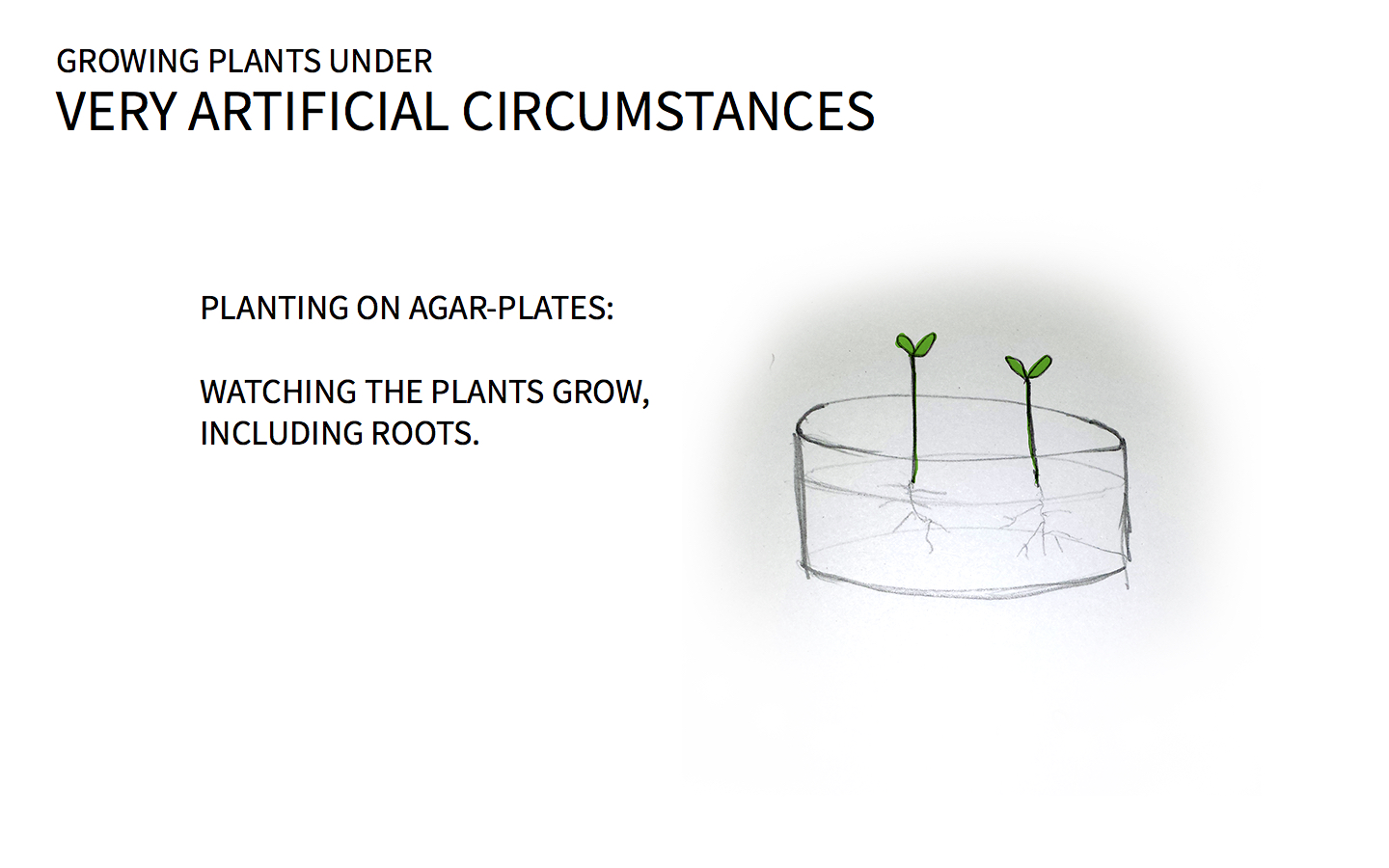 GROWING PLANTS UNDER
VERY ARTIFICIAL CIRCUMSTANCES

PLANTING ON AGAR-PLATES:

WATCHING THE PLANTS GROW, INCLUDING ROOTS.